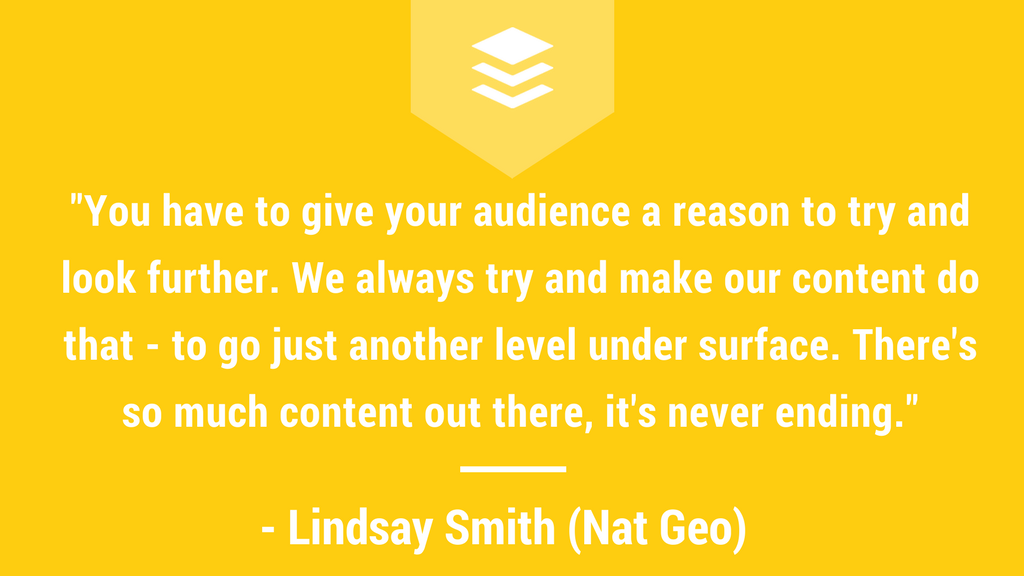 "You have to give your audience a reason to try and look further. We always try and make our content do that - to go just another level under surface. There's so much content out there, it's never ending."

- Lindsay Smith (Nat Geo)